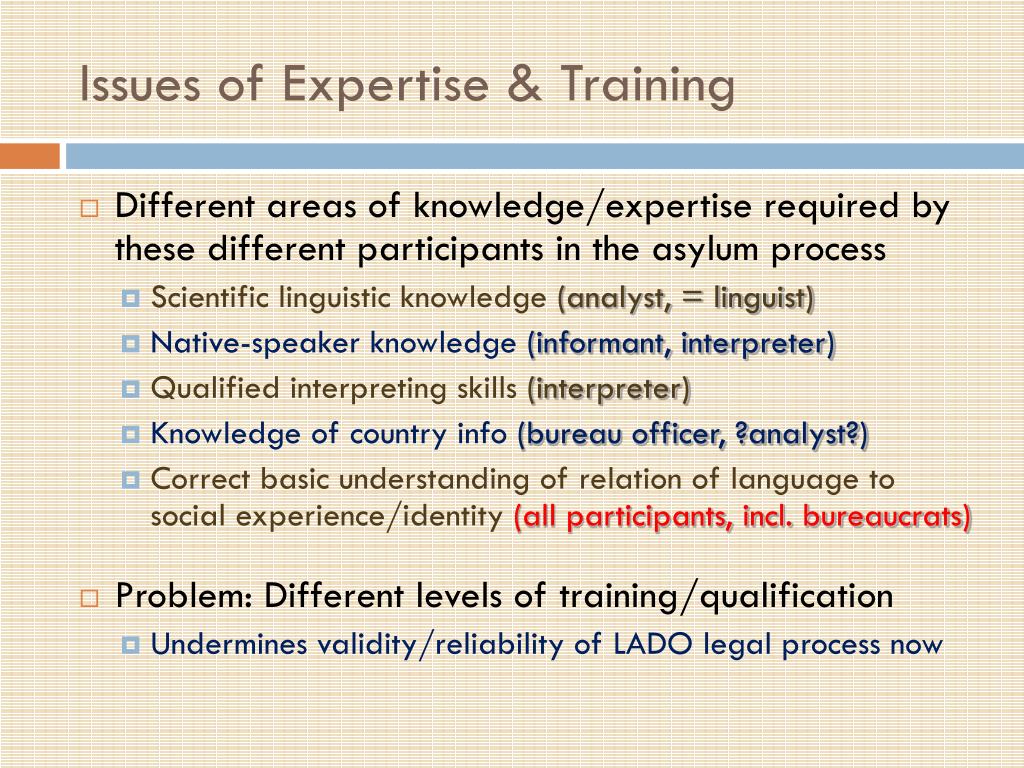 Issues of Expertise & Training

Different areas of knowledge/expertise required by these different participants in the asylum process

Scientific linguistic knowledge (analyst, = linguist)

Native-speaker knowledge (informant, interpreter)

Qualified interpreting skills (interpreter)

Knowledge of country info (bureau officer, ?analyst?)

Correct basic understanding of relation of language to social experience/identity (all participants, incl. bureaucrats)

Problem: Different levels of training/qualification

Undermines validity/reliability of LADO legal process now